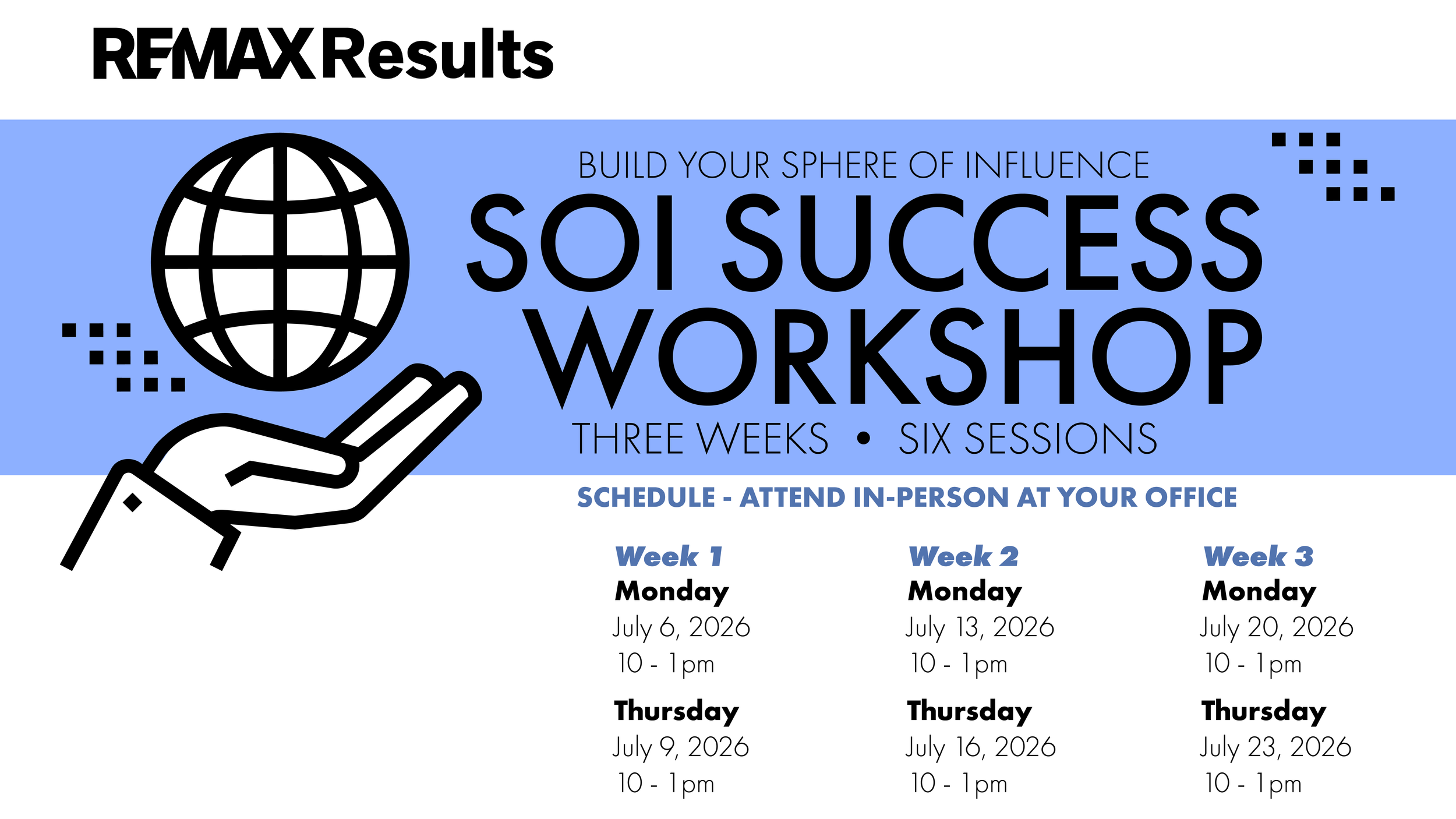 RE/MAX Results

BUILD YOUR SPHERE OF INFLUENCE

SOI SUCCESS WORKSHOP

THREE WEEKS • SIX SESSIONS

SCHEDULE - ATTEND IN-PERSON AT YOUR OFFICE

Week 1
Monday
July 6, 2026
10 - 1pm
Thursday
July 9, 2026
10 - 1pm

Week 2
Monday
July 13, 2026
10 - 1pm
Thursday
July 16, 2026
10 - 1pm

Week 3
Monday
July 20, 2026
10 - 1pm
Thursday
July 23, 2026
10 - 1pm